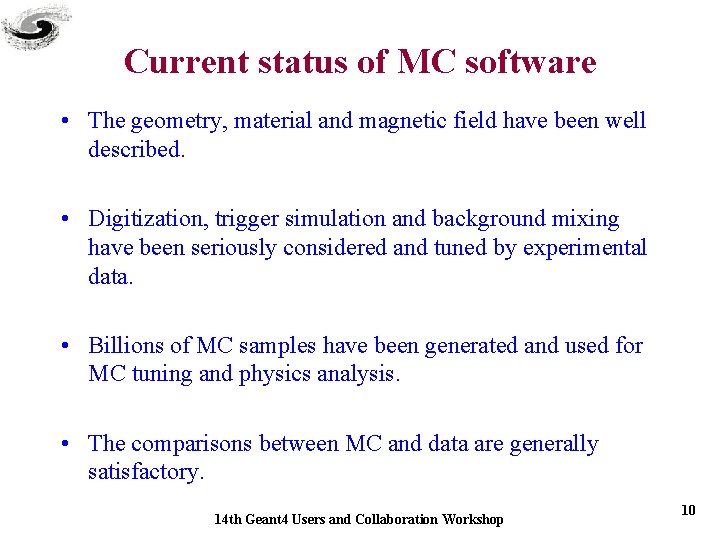 Current status of MC software

• The geometry, material and magnetic field have been well described.

• Digitization, trigger simulation and background mixing have been seriously considered and tuned by experimental data.

• Billions of MC samples have been generated and used for MC tuning and physics analysis.

• The comparisons between MC and data are generally satisfactory.

14th Geant4 Users and Collaboration Workshop

10